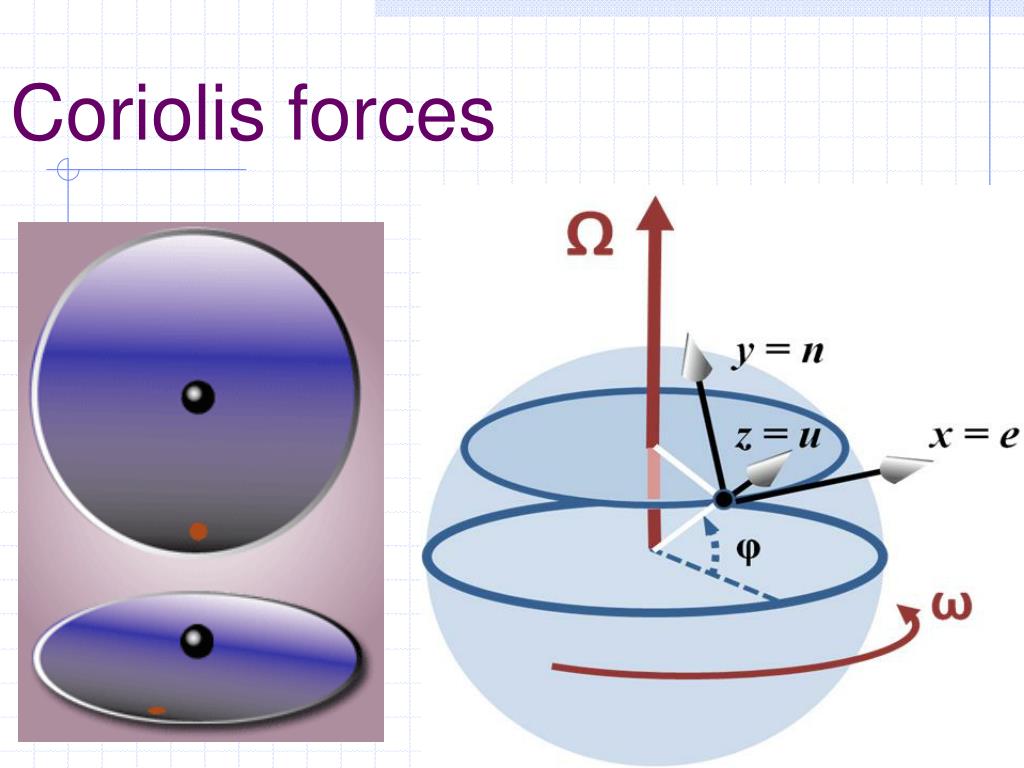 Coriolis forces

$\Omega$

$y = n$

$z = u$

$x = e$

$\varphi$

$\omega$